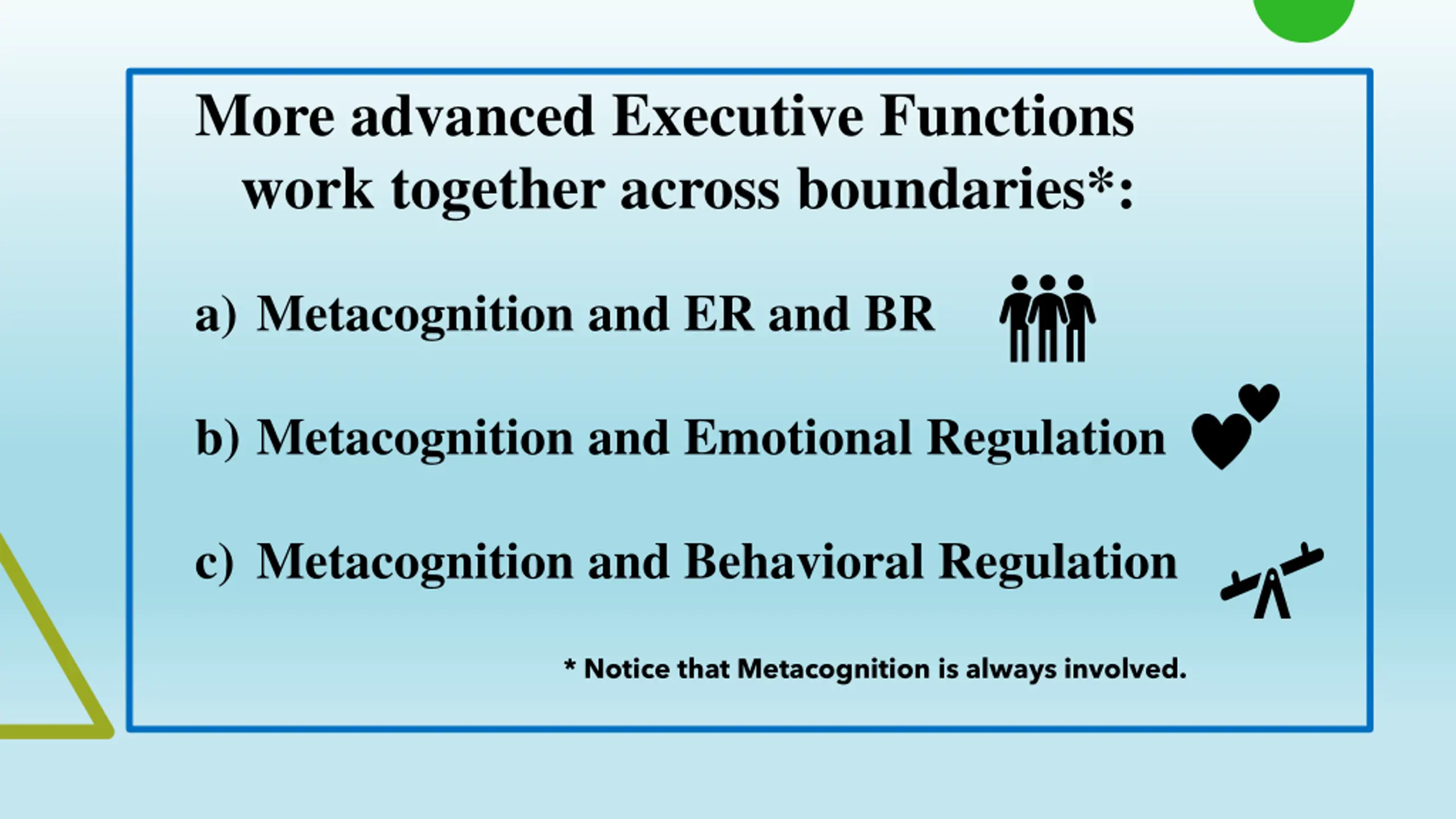 More advanced Executive Functions work together across boundaries*:

a) Metacognition and ER and BR

b) Metacognition and Emotional Regulation

c) Metacognition and Behavioral Regulation

* Notice that Metacognition is always involved.